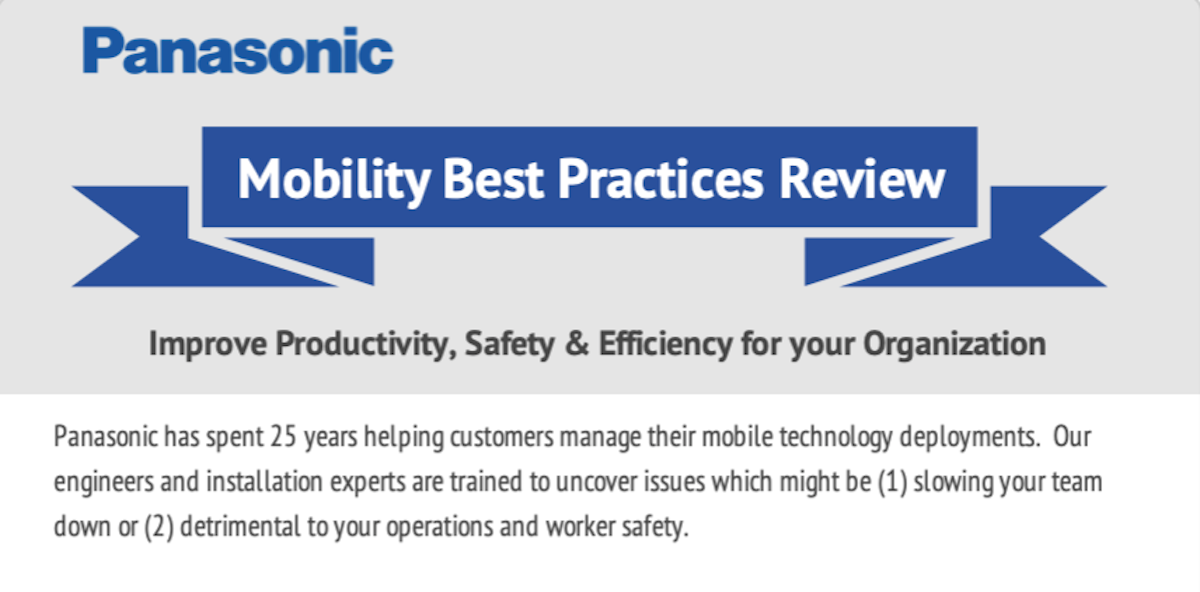 Panasonic

Mobility Best Practices Review

Improve Productivity, Safety & Efficiency for your Organization

Panasonic has spent 25 years helping customers manage their mobile technology deployments. Our engineers and installation experts are trained to uncover issues which might be (1) slowing your team down or (2) detrimental to your operations and worker safety.